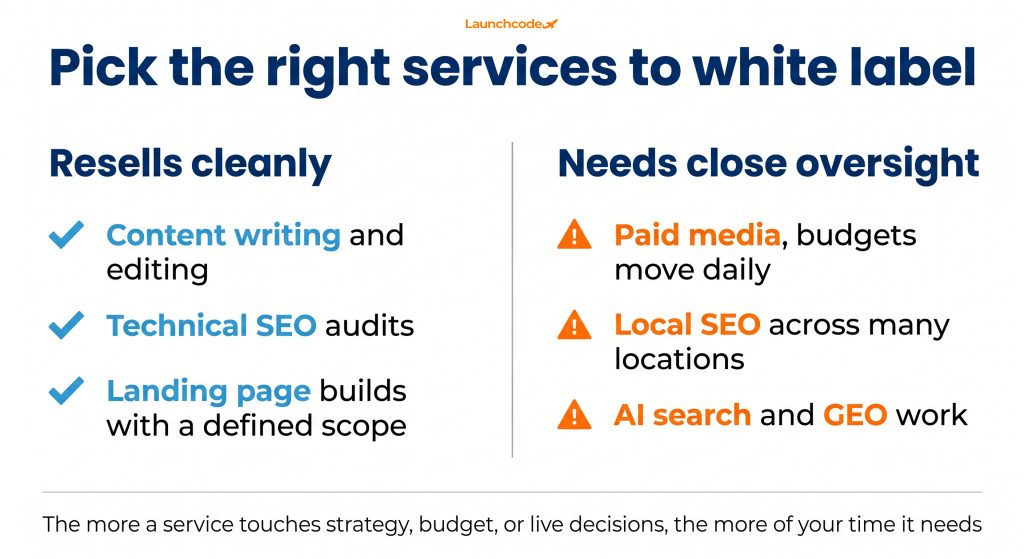 Launchcode

Pick the right services to white label

Resells cleanly

Content writing and editing

Technical SEO audits

Landing page builds with a defined scope

Needs close oversight

Paid media, budgets move daily

Local SEO across many locations

AI search and GEO work

The more a service touches strategy, budget, or live decisions, the more of your time it needs